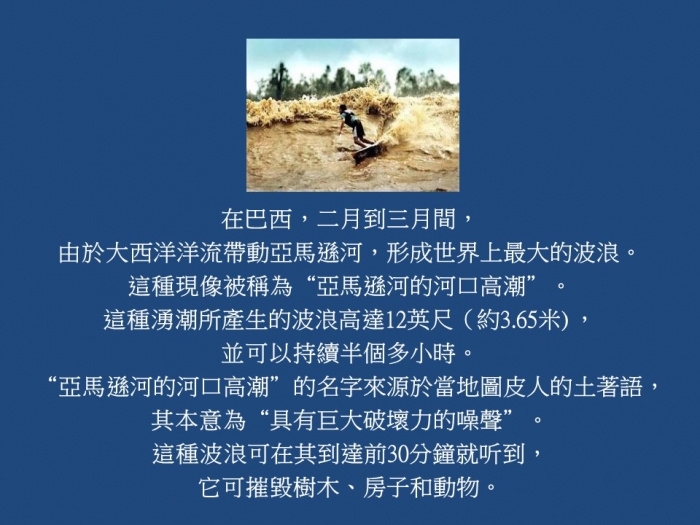 在巴西，二月到三月間，
由於大西洋洋流帶動亞馬遜河，形成世界上最大的波浪。
這種現像被稱為“亞馬遜河的河口高潮”。
這種湧潮所產生的波浪高達12英尺（約3.65米），
並可以持續半個多小時。
“亞馬遜河的河口高潮”的名字來源於當地圖皮人的土著語，
其本意為“具有巨大破壞力的噪聲”。
這種波浪可在其到達前30分鐘就听到，
它可摧毀樹木、房子和動物。